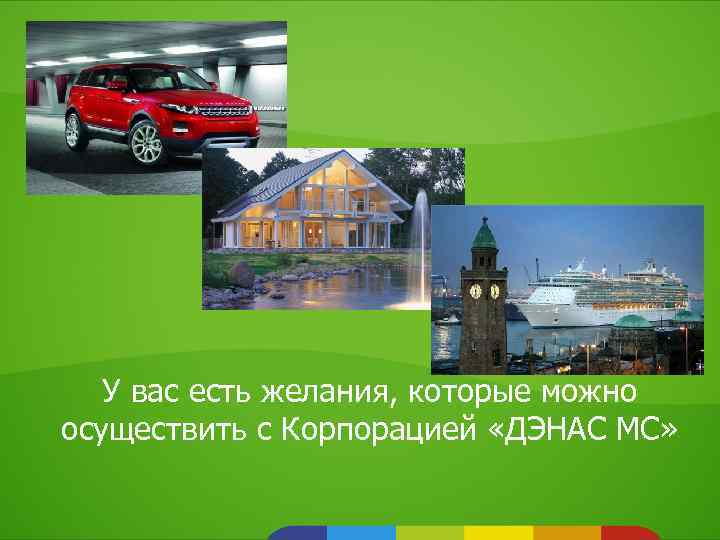 У вас есть желания, которые можно осуществить с Корпорацией «ДЭНАС МС»